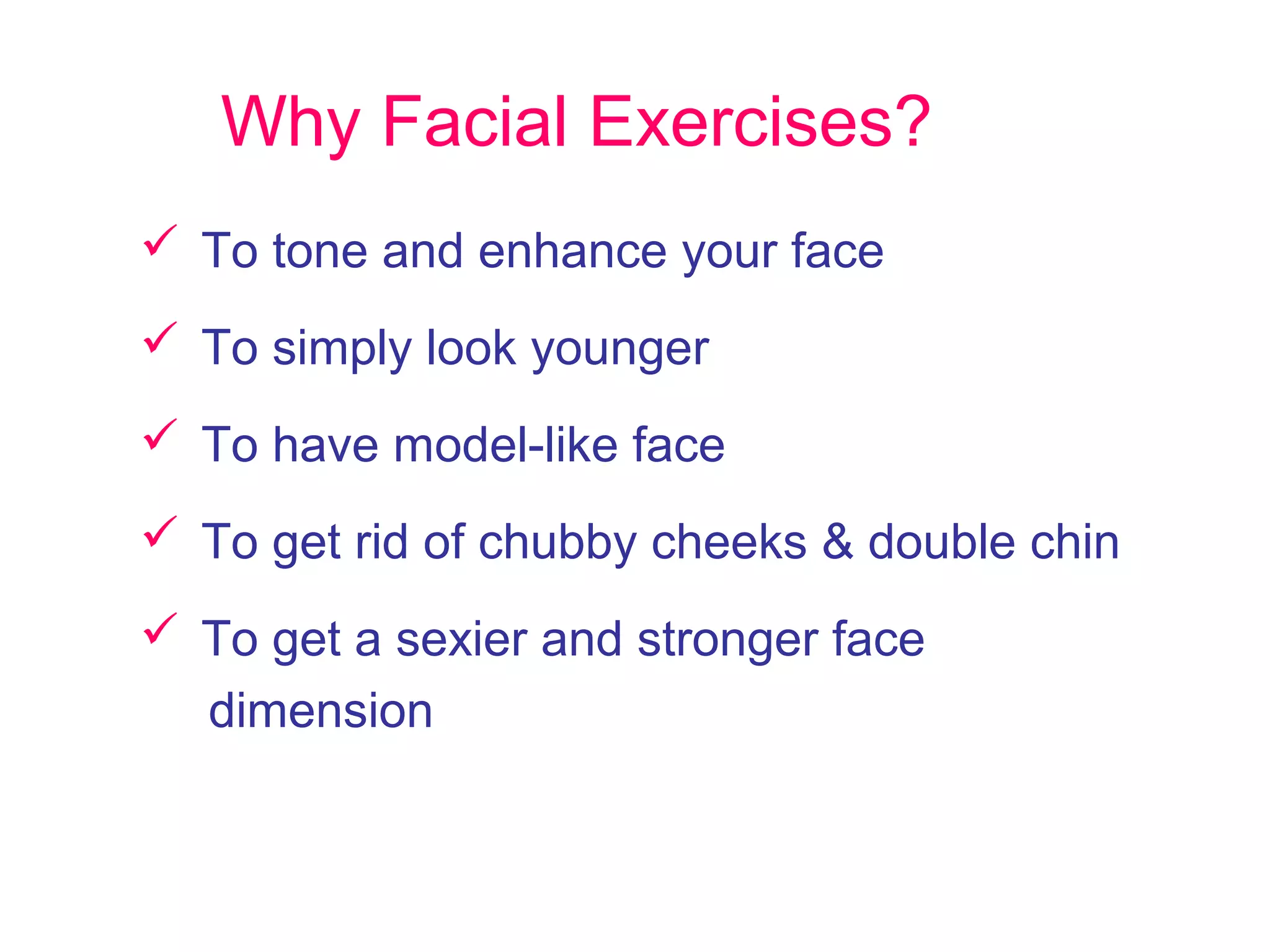 Why Facial Exercises?

✓ To tone and enhance your face

✓ To simply look younger

✓ To have model-like face

✓ To get rid of chubby cheeks & double chin

✓ To get a sexier and stronger face dimension